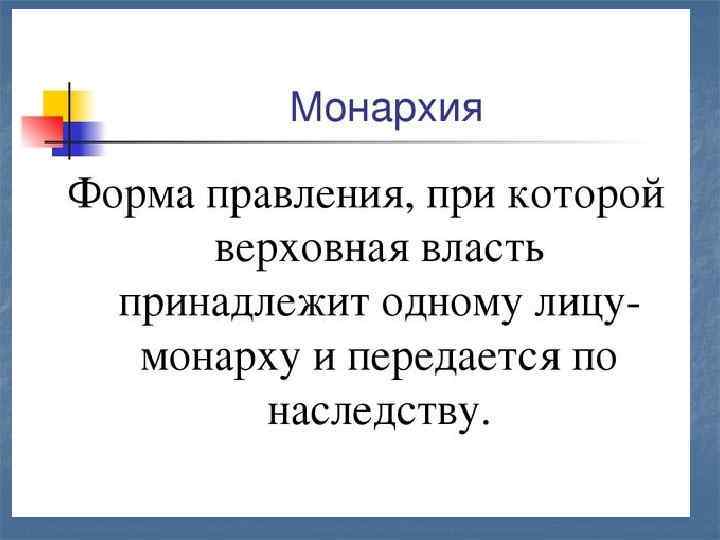 Монархия

Форма правления, при которой верховная власть принадлежит одному лицу-монарху и передается по наследству.